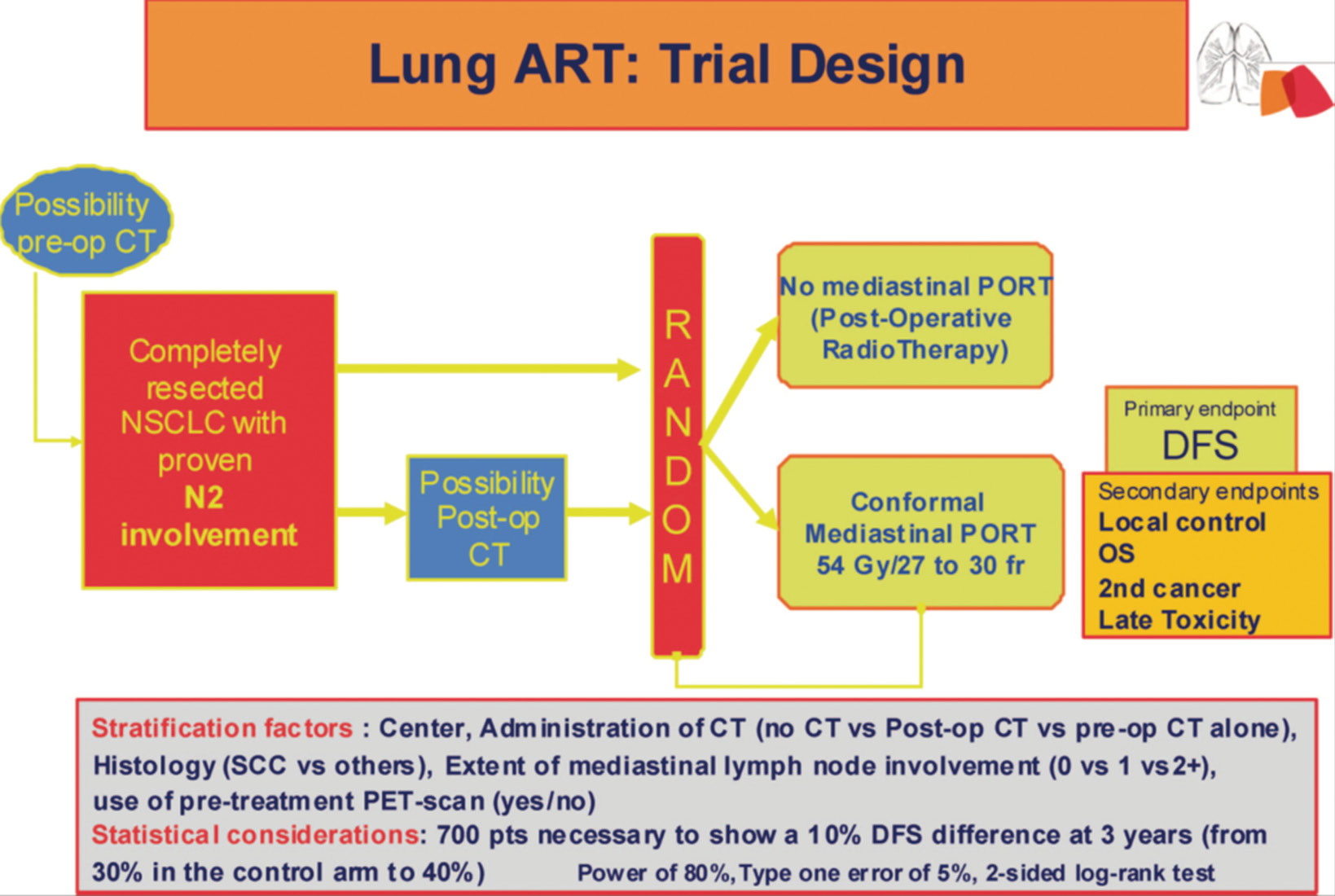 Lung ART: Trial Design

Possibility pre-op CT

Completely resected NSCLC with proven N2 involvement

Possibility Post-op CT

RANDOM

No mediastinal PORT (Post-Operative RadioTherapy)

Conformal Mediastinal PORT 54 Gy/27 to 30 fr

Primary endpoint
DFS

Secondary endpoints
Local control
OS
2nd cancer
Late Toxicity

Stratification factors : Center, Administration of CT (no CT vs Post-op CT vs pre-op CT alone), Histology (SCC vs others), Extent of mediastinal lymph node involvement (0 vs 1 vs 2+), use of pre-treatment PET-scan (yes/no)
Statistical considerations: 700 pts necessary to show a 10% DFS difference at 3 years (from 30% in the control arm to 40%) Power of 80%, Type one error of 5%, 2-sided log-rank test